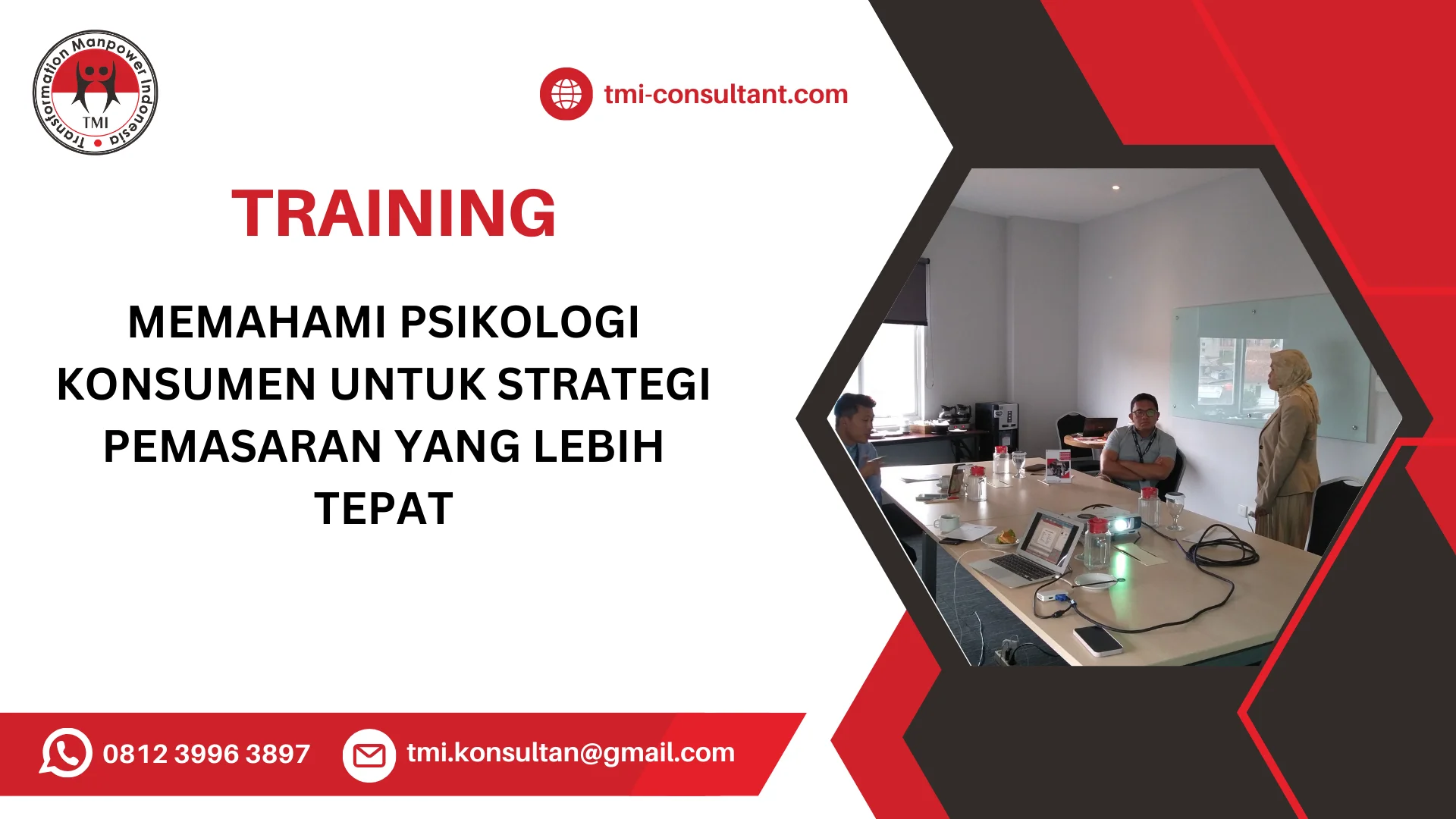 Transformation Manpower Indonesia
TMI

tmi-consultant.com

TRAINING

MEMAHAMI PSIKOLOGI KONSUMEN UNTUK STRATEGI PEMASARAN YANG LEBIH TEPAT

0812 3996 3897

tmi.konsultan@gmail.com